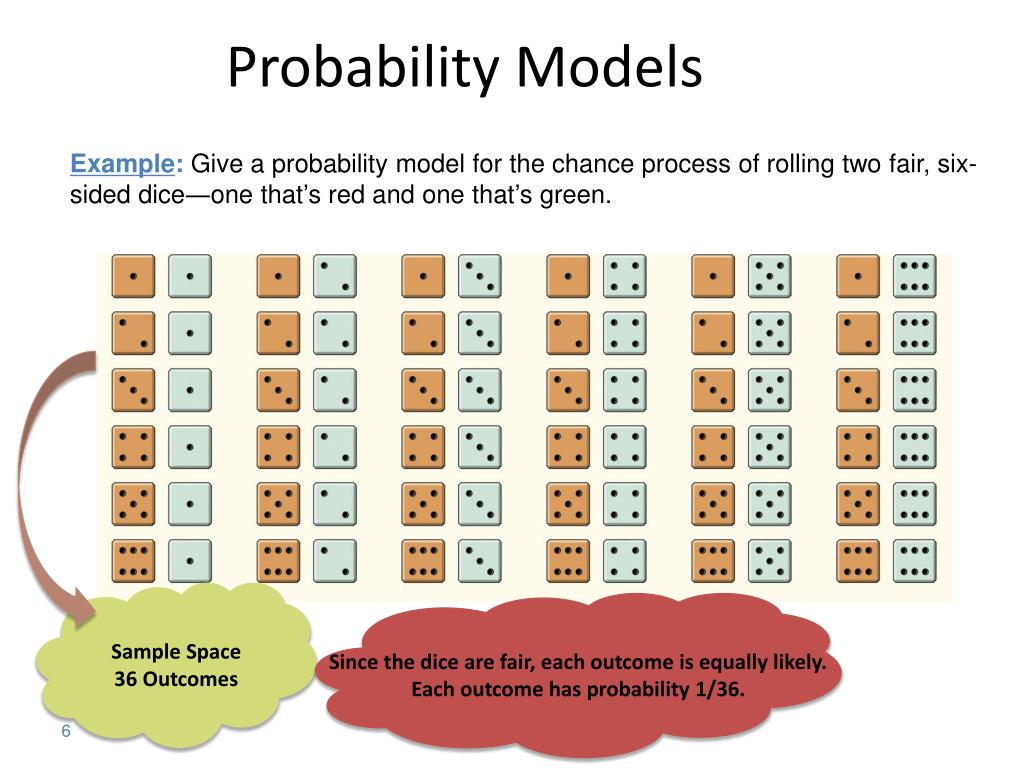 Probability Models

Example: Give a probability model for the chance process of rolling two fair, six-sided dice—one that's red and one that's green.

Sample Space
36 Outcomes

Since the dice are fair, each outcome is equally likely.
Each outcome has probability 1/36.

6